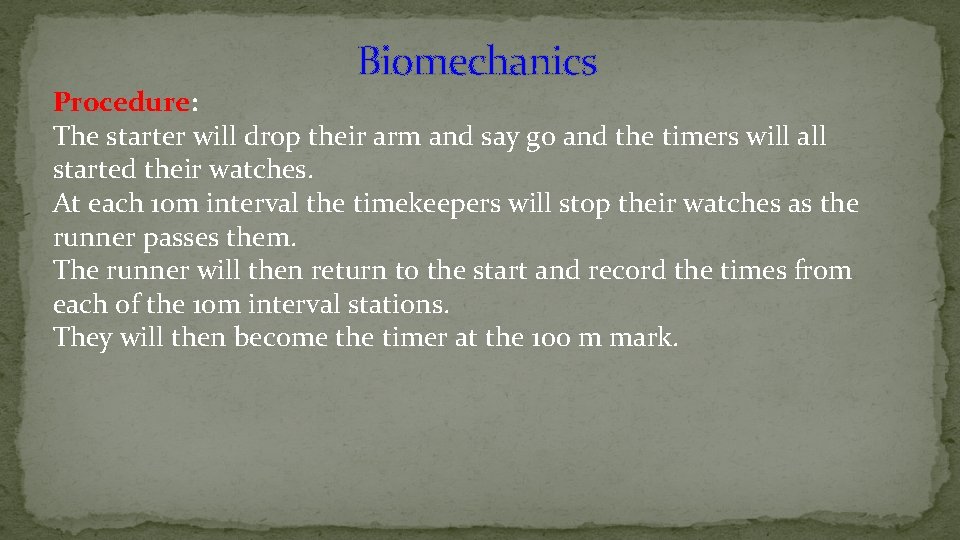 Biomechanics

Procedure:
The starter will drop their arm and say go and the timers will all started their watches.
At each 10m interval the timekeepers will stop their watches as the runner passes them.
The runner will then return to the start and record the times from each of the 10m interval stations.
They will then become the timer at the 100 m mark.